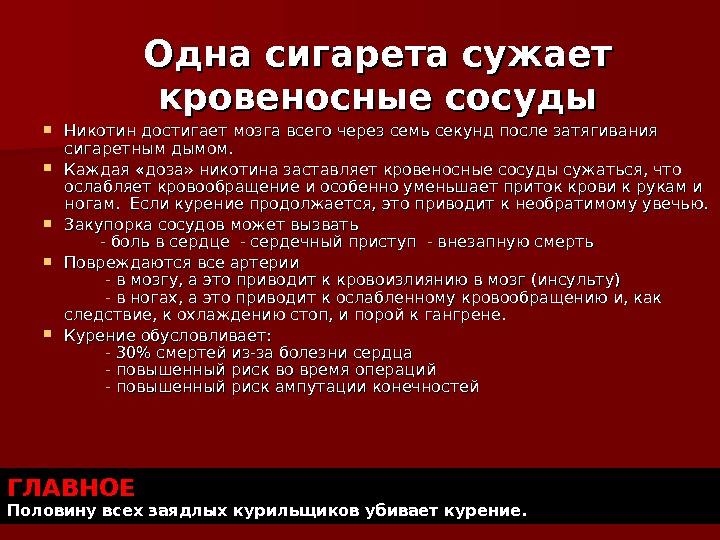 Одна сигарета сужает кровеносные сосуды

Никотин достигает мозга всего через семь секунд после затягивания сигаретным дымом.

Каждая «доза» никотина заставляет кровеносные сосуды сужаться, что ослабляет кровообращение и особенно уменьшает приток крови к рукам и ногам. Если курение продолжается, это приводит к необратимому увечью.

Закупорка сосудов может вызвать
- боль в сердце - сердечный приступ - внезапную смерть

Повреждаются все артерии
- в мозгу, а это приводит к кровоизлиянию в мозг (инсульту)
- в ногах, а это приводит к ослабленному кровообращению и, как следствие, к охлаждению стоп, и порой к гангрене.

Курение обусловливает:
- 30% смертей из-за болезни сердца
- повышенный риск во время операций
- повышенный риск ампутации конечностей

ГЛАВНОЕ
Половину всех заядлых курильщиков убивает курение.